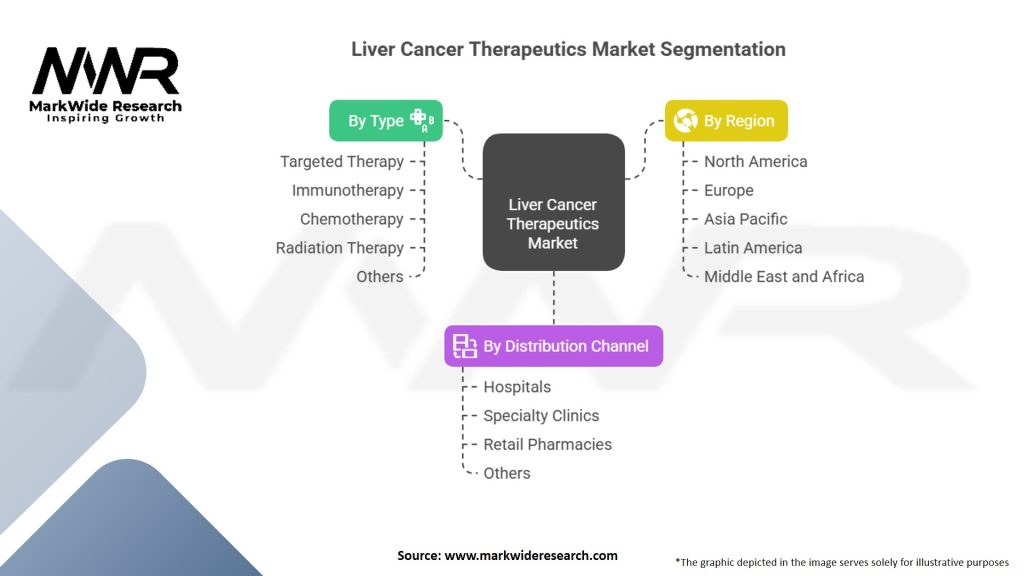 MWR
MarkWide Research
Inspiring Growth

Liver Cancer Therapeutics Market Segmentation

By Type
Targeted Therapy
Immunotherapy
Chemotherapy
Radiation Therapy
Others

Liver Cancer Therapeutics Market

By Region
North America
Europe
Asia Pacific
Latin America
Middle East and Africa

By Distribution Channel
Hospitals
Specialty Clinics
Retail Pharmacies
Others

Source: www.markwideresearch.com

*The graphic depicted in the image serves solely for illustrative purposes